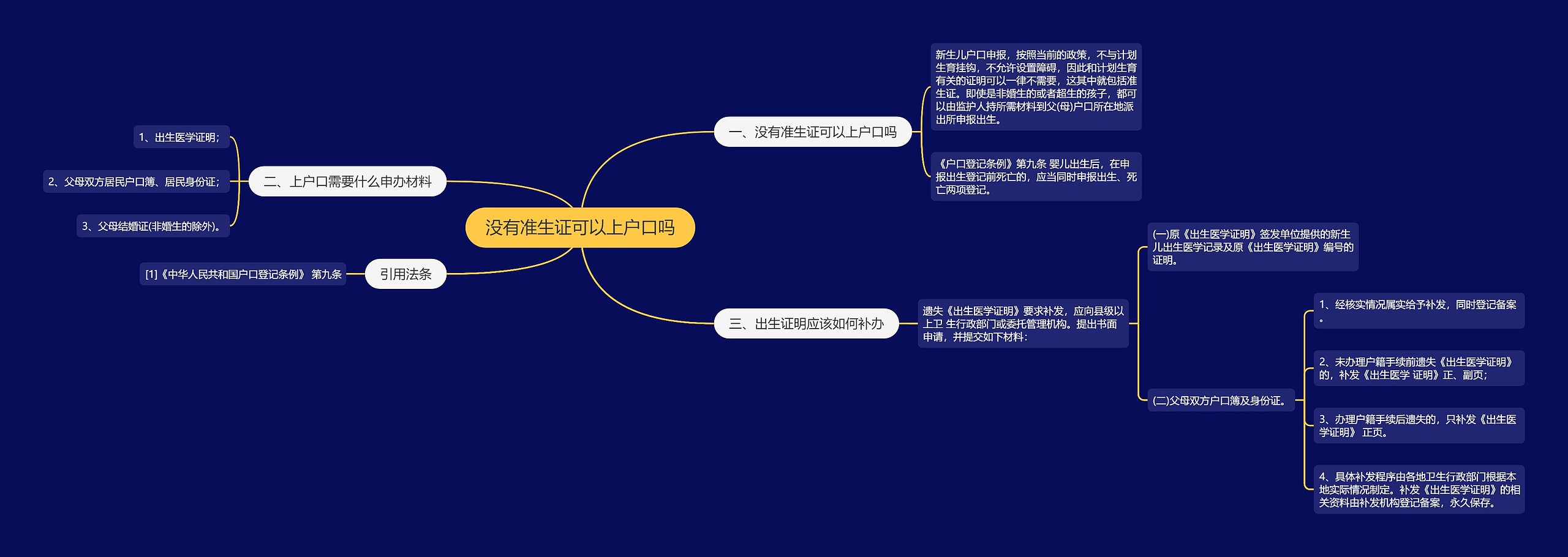 没有准生证可以上户口吗

一、没有准生证可以上户口吗

新生儿户口申报，按照当前的政策，不与计划生育挂钩，不允许设置障碍，因此和计划生育有关的证明可以一律不需要，这其中就包括准生证。即使是非婚生的或者超生的孩子，都可以由监护人持所需材料到父(母)户口所在地派出所申报出生。

《户口登记条例》第九条 婴儿出生后，在申报出生登记前死亡的，应当同时申报出生、死亡两项登记。

二、上户口需要什么申办材料

1、出生医学证明；

2、父母双方居民户口簿、居民身份证；

3、父母结婚证(非婚生的除外)。

引用法条

[1]《中华人民共和国户口登记条例》 第九条

三、出生证明应该如何补办

遗失《出生医学证明》要求补发，应向县级以上卫 生行政部门或委托管理机构。提出书面申请，并提交如下材料：

(一)原《出生医学证明》签发单位提供的新生儿出生医学记录及原《出生医学证明》编号的证明。

(二)父母双方户口簿及身份证。

1、经核实情况属实给予补发，同时登记备案。

2、未办理户籍手续前遗失《出生医学证明》的，补发《出生医学 证明》正、副页；

3、办理户籍手续后遗失的，只补发《出生医学证明》 正页。

4、具体补发程序由各地卫生行政部门根据本地实际情况制定。补发《出生医学证明》的相关资料由补发机构登记备案，永久保存。